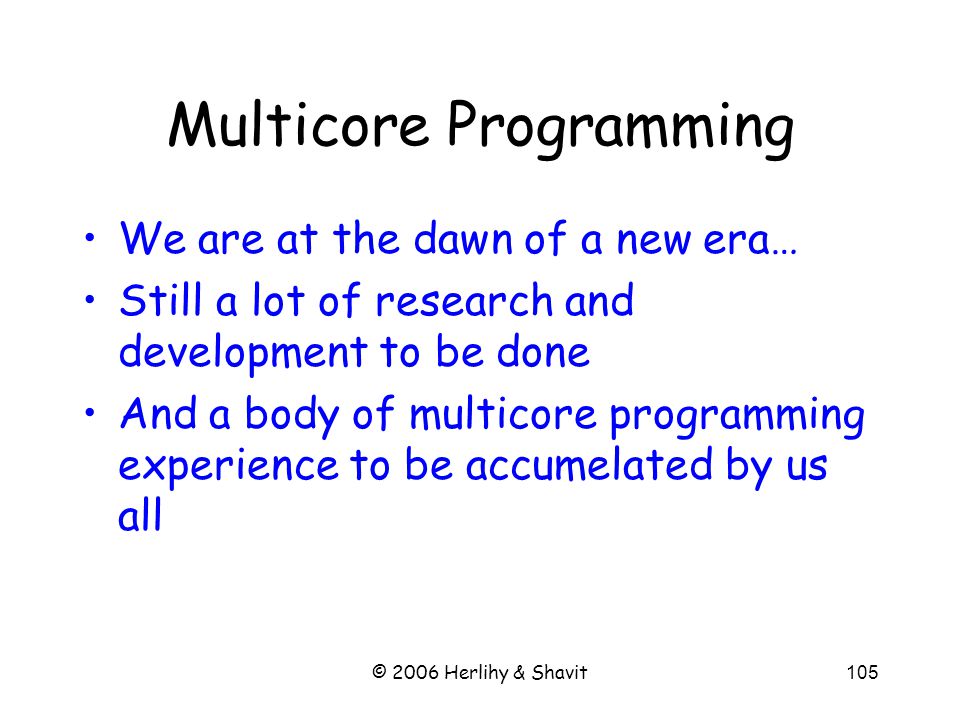 Multicore Programming

• We are at the dawn of a new era…
• Still a lot of research and development to be done
• And a body of multicore programming experience to be accumelated by us all

© 2006 Herlihy & Shavit

105